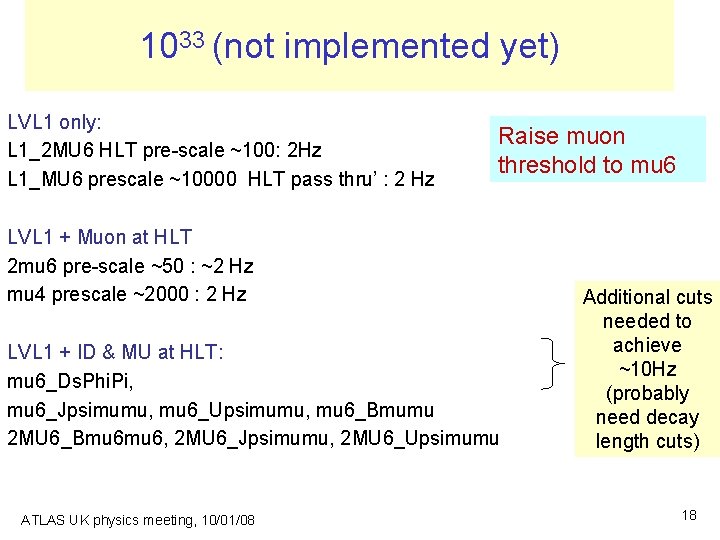 $10^{33}$ (not implemented yet)

LVL1 only:
L1_2MU6 HLT pre-scale ~100: 2Hz
L1_MU6 prescale ~10000 HLT pass thru' : 2 Hz

Raise muon threshold to mu6

LVL1 + Muon at HLT
2mu6 pre-scale ~50 : ~2 Hz
mu4 prescale ~2000 : 2 Hz

LVL1 + ID & MU at HLT:
mu6_DsPhiPi,
mu6_Jpsimumu, mu6_Upsimumu, mu6_Bmumu
2MU6_Bmu6mu6, 2MU6_Jpsimumu, 2MU6_Upsimumu

Additional cuts needed to achieve ~10Hz (probably need decay length cuts)

ATLAS UK physics meeting, 10/01/08

18